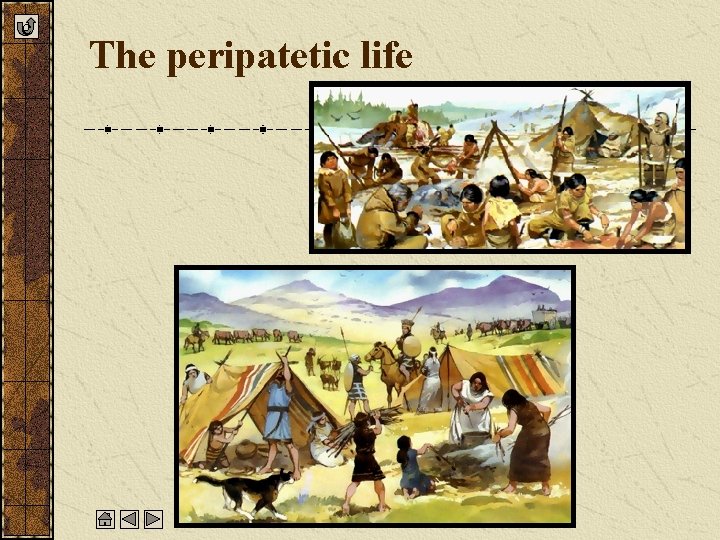 The peripatetic life